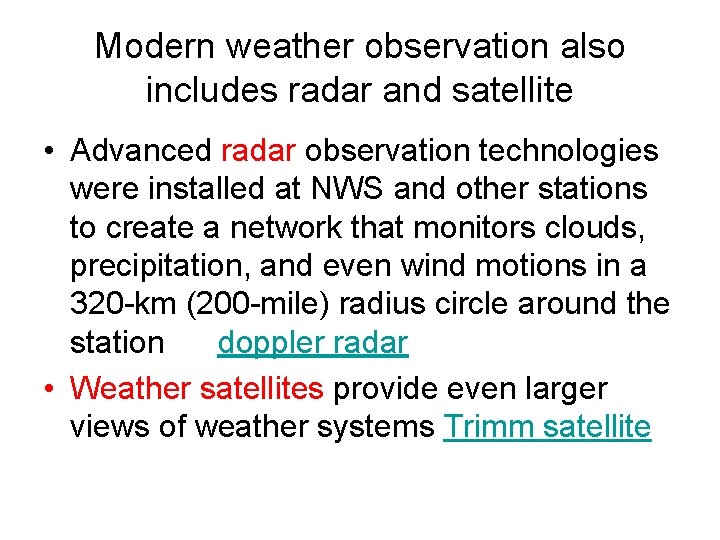 Modern weather observation also includes radar and satellite

• Advanced radar observation technologies were installed at NWS and other stations to create a network that monitors clouds, precipitation, and even wind motions in a 320-km (200-mile) radius circle around the station doppler radar

• Weather satellites provide even larger views of weather systems Trimm satellite